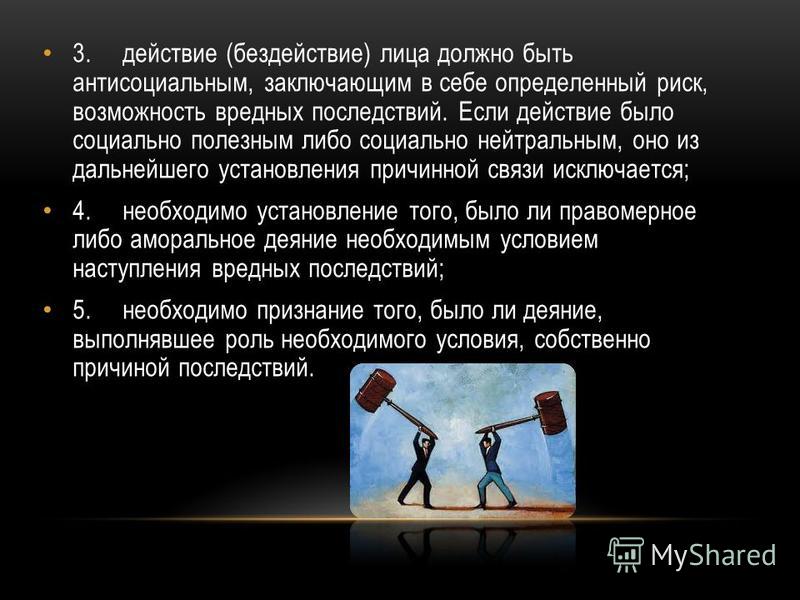 • 3. действие (бездействие) лица должно быть антисоциальным, заключающим в себе определенный риск, возможность вредных последствий. Если действие было социально полезным либо социально нейтральным, оно из дальнейшего установления причинной связи исключается;

• 4. необходимо установление того, было ли правомерное либо аморальное деяние необходимым условием наступления вредных последствий;

• 5. необходимо признание того, было ли деяние, выполнявшее роль необходимого условия, собственно причиной последствий.

MyShared